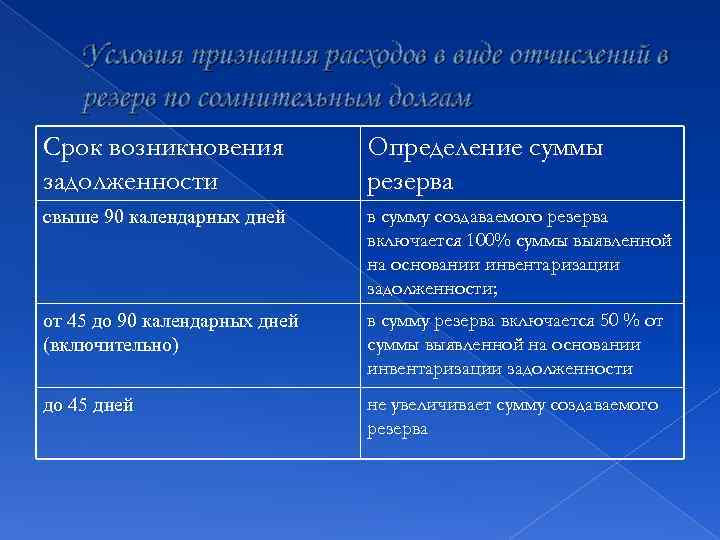 Условия признания расходов в виде отчислений в резерв по сомнительным долгам

| Срок возникновения задолженности | Определение суммы резерва |
|---|---|
| свыше 90 календарных дней | в сумму создаваемого резерва включается 100% суммы выявленной на основании инвентаризации задолженности; |
| от 45 до 90 календарных дней (включительно) | в сумму резерва включается 50 % от суммы выявленной на основании инвентаризации задолженности |
| до 45 дней | не увеличивает сумму создаваемого резерва |